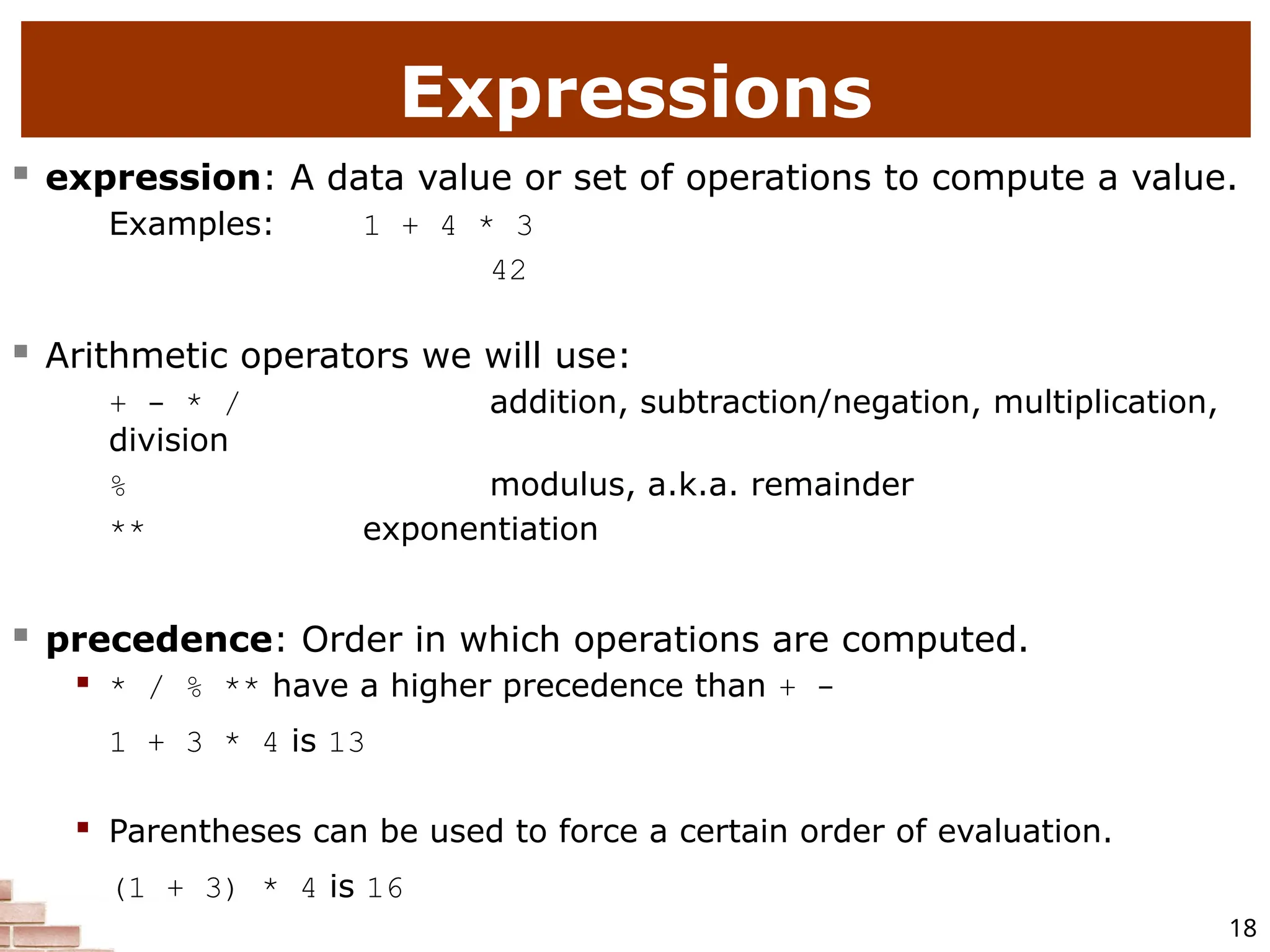 Expressions

expression: A data value or set of operations to compute a value.

Examples: 1 + 4 * 3

42

Arithmetic operators we will use:

+ - * / addition, subtraction/negation, multiplication, division

% modulus, a.k.a. remainder

** exponentiation

precedence: Order in which operations are computed.

* / % ** have a higher precedence than + -

1 + 3 * 4 is 13

Parentheses can be used to force a certain order of evaluation.

(1 + 3) * 4 is 16

18